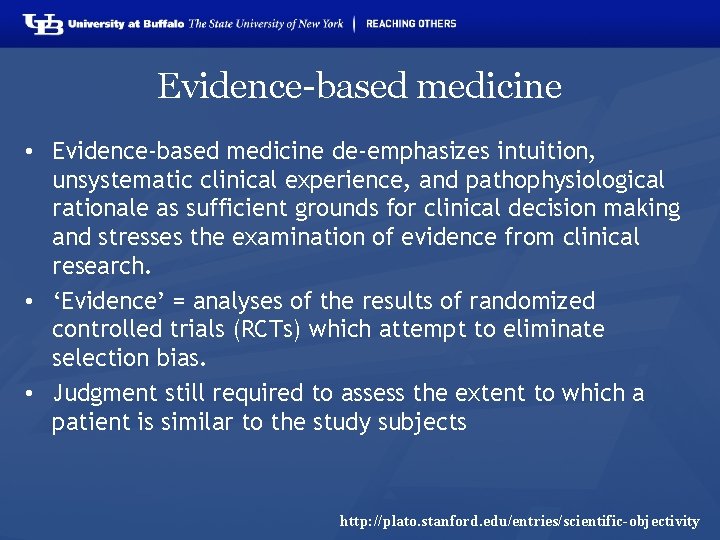 UB University at Buffalo The State University of New York | REACHING OTHERS

Evidence-based medicine

• Evidence-based medicine de-emphasizes intuition, unsystematic clinical experience, and pathophysiological rationale as sufficient grounds for clinical decision making and stresses the examination of evidence from clinical research.
• ‘Evidence’ = analyses of the results of randomized controlled trials (RCTs) which attempt to eliminate selection bias.
• Judgment still required to assess the extent to which a patient is similar to the study subjects

http://plato.stanford.edu/entries/scientific-objectivity